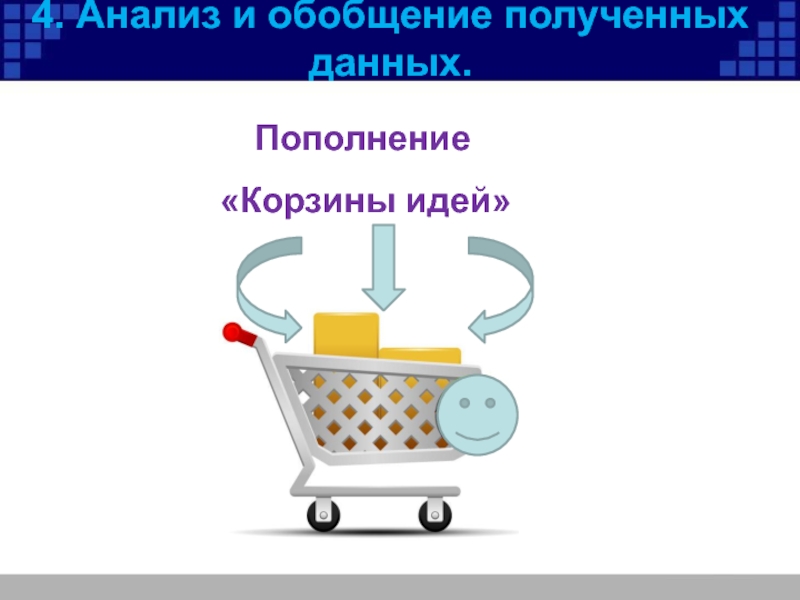 4. Анализ и обобщение полученных данных.

Пополнение

«Корзины идей»